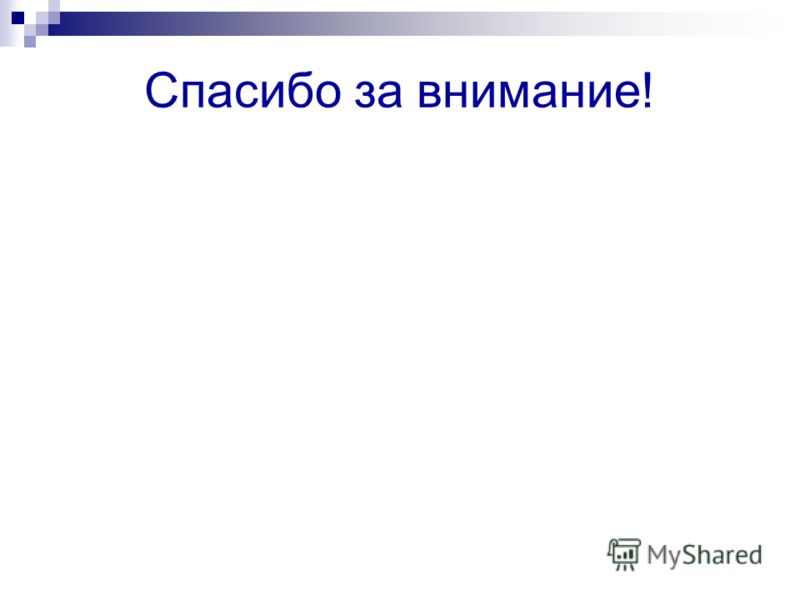 Спасибо за внимание!

MyShared